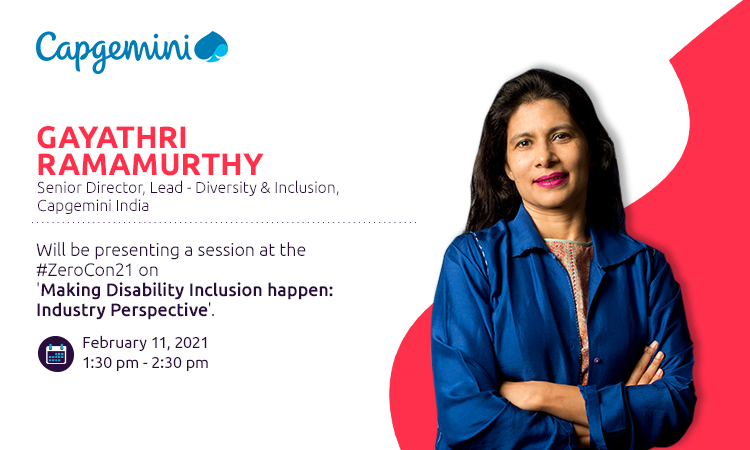 Capgemini

GAYATHRI RAMAMURTHY

Senior Director, Lead - Diversity & Inclusion, Capgemini India

Will be presenting a session at the #ZeroCon21 on 'Making Disability Inclusion happen: Industry Perspective'.

February 11, 2021
1:30 pm - 2:30 pm